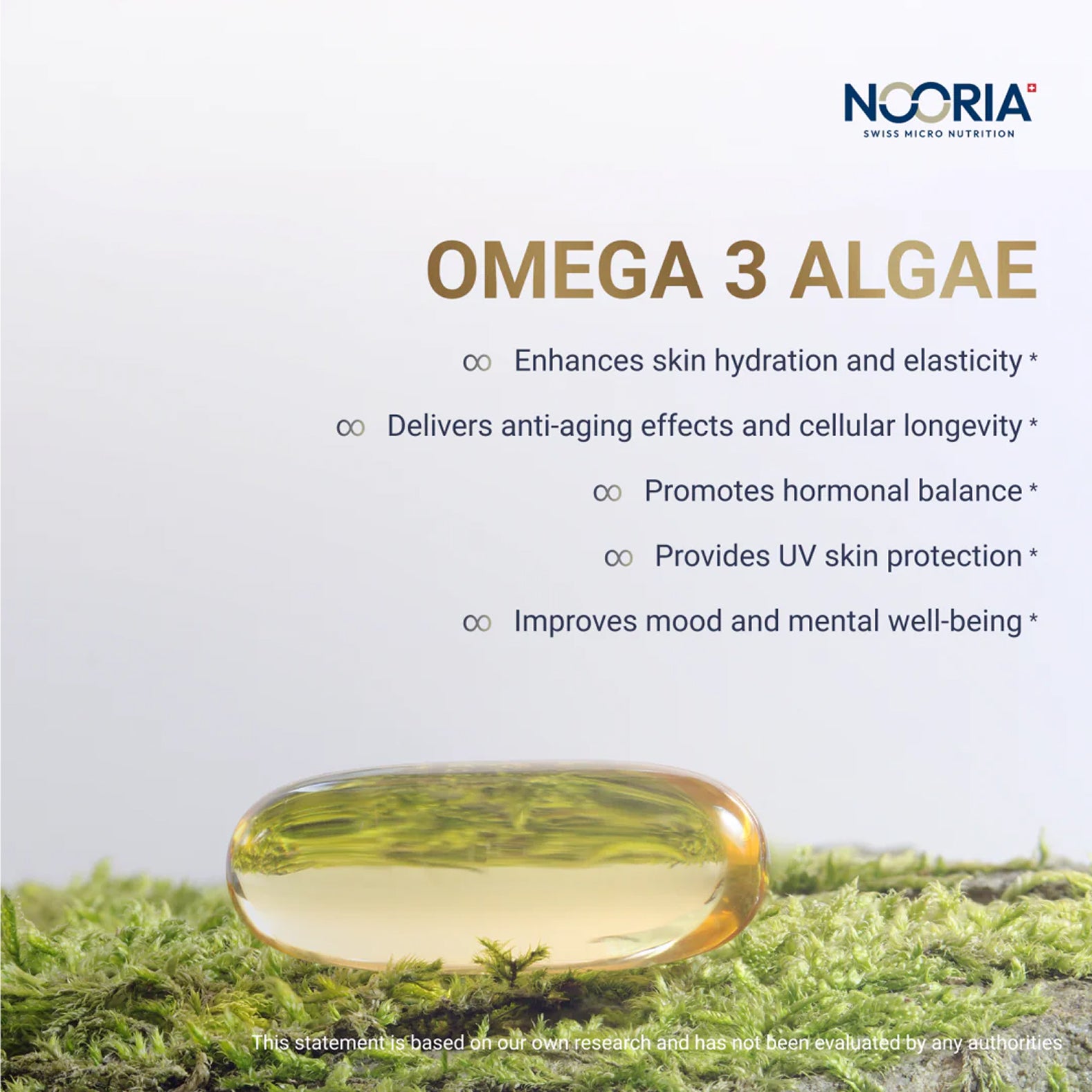 NOORIA
SWISS MICRO NUTRITION

OMEGA 3 ALGAE

∞ Enhances skin hydration and elasticity *

∞ Delivers anti-aging effects and cellular longevity *

∞ Promotes hormonal balance *

∞ Provides UV skin protection *

∞ Improves mood and mental well-being *

This statement is based on our own research and has not been evaluated by any authorities